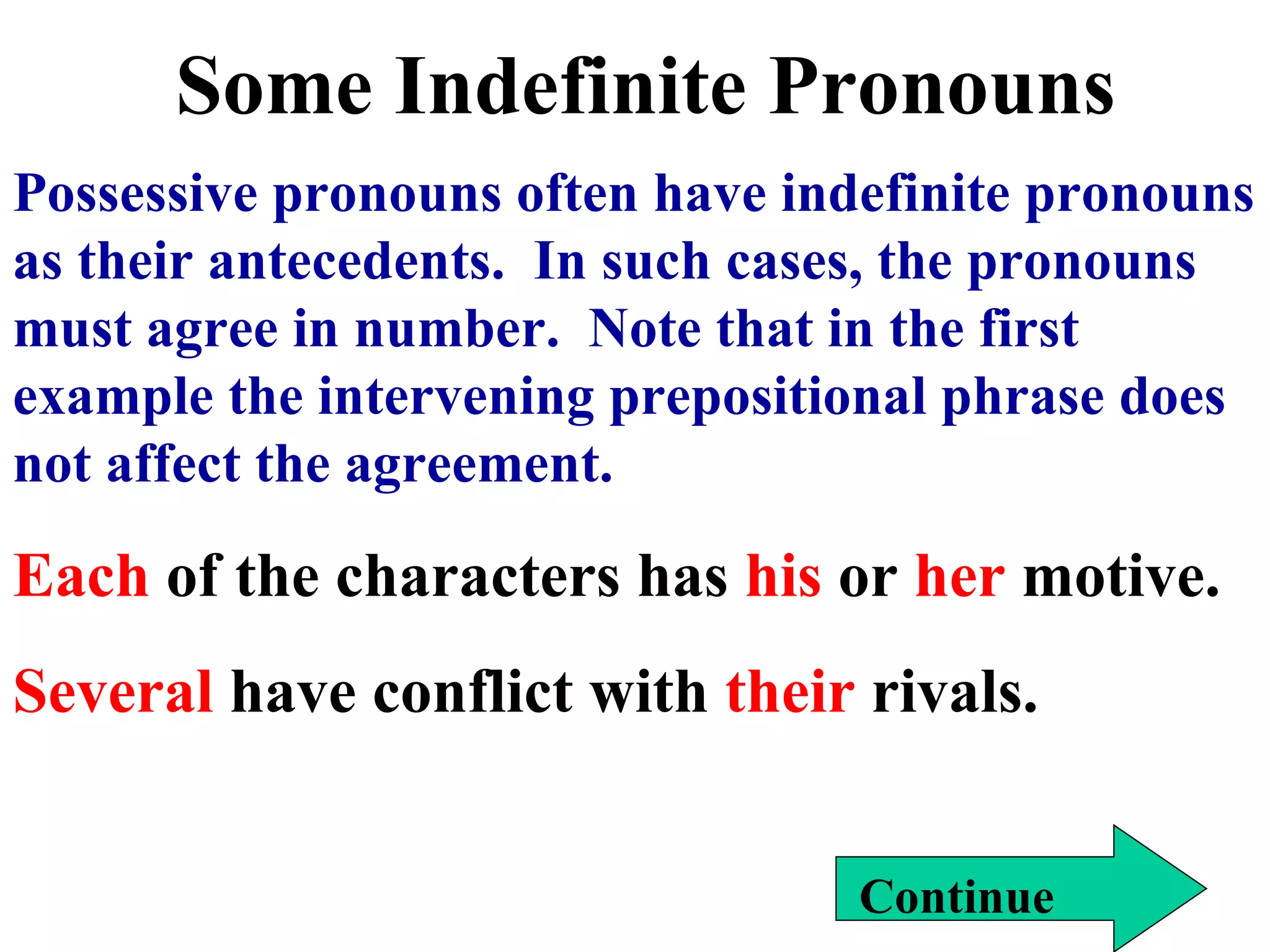 Some Indefinite Pronouns

Possessive pronouns often have indefinite pronouns as their antecedents. In such cases, the pronouns must agree in number. Note that in the first example the intervening prepositional phrase does not affect the agreement.

Each of the characters has his or her motive.

Several have conflict with their rivals.

Continue